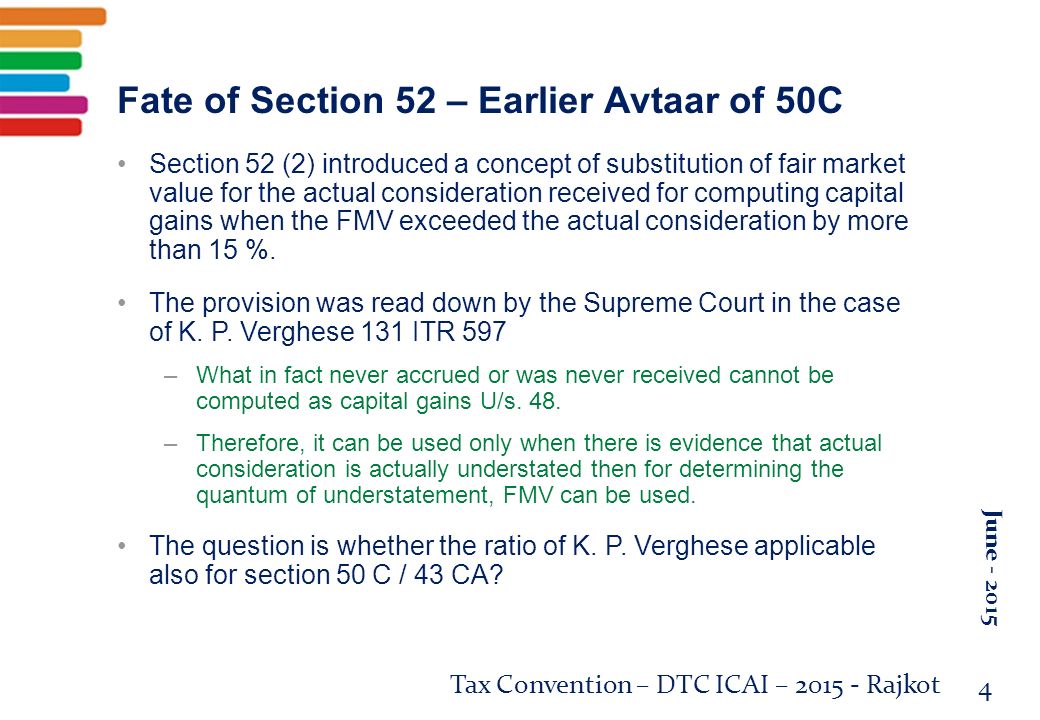 Fate of Section 52 – Earlier Avtaar of 50C

• Section 52 (2) introduced a concept of substitution of fair market value for the actual consideration received for computing capital gains when the FMV exceeded the actual consideration by more than 15 %.

• The provision was read down by the Supreme Court in the case of K. P. Verghese 131 ITR 597

– What in fact never accrued or was never received cannot be computed as capital gains U/s. 48.

– Therefore, it can be used only when there is evidence that actual consideration is actually understated then for determining the quantum of understatement, FMV can be used.

• The question is whether the ratio of K. P. Verghese applicable also for section 50 C / 43 CA?

June - 2015

Tax Convention – DTC ICAI – 2015 - Rajkot 4